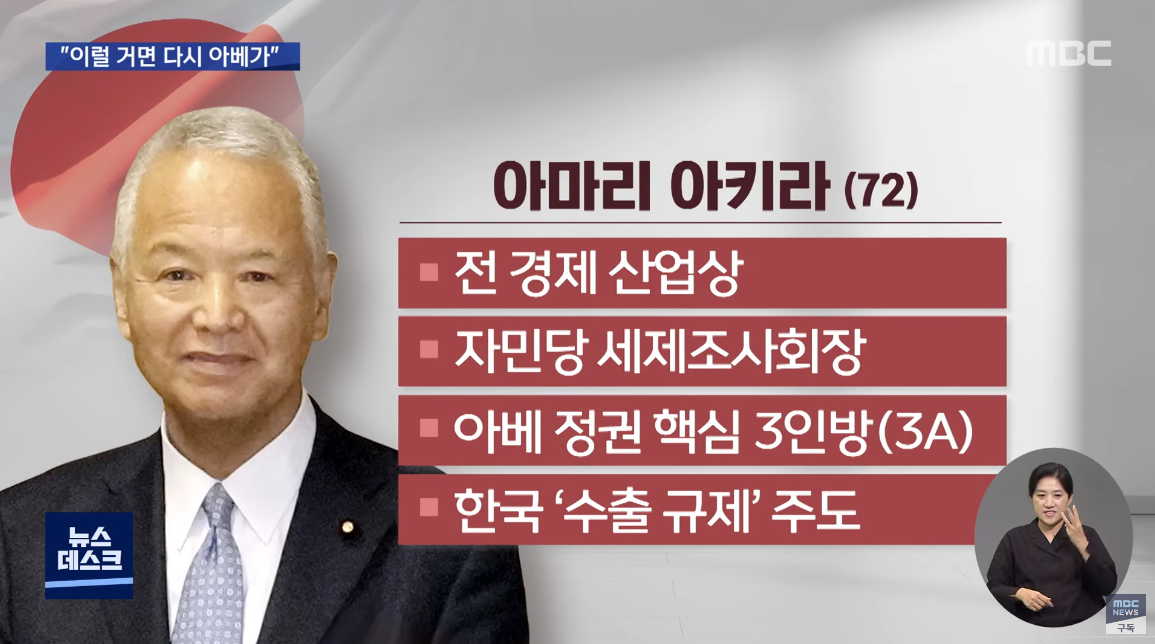 "이럴 거면 다시 아베가"

MBC

아마리 아키라 (72)

▪ 전 경제 산업상

▪ 자민당 세제조사회장

▪ 아베 정권 핵심 3인방(3A)

▪ 한국 '수출 규제' 주도

뉴스 데스크

MBC NEWS

구독